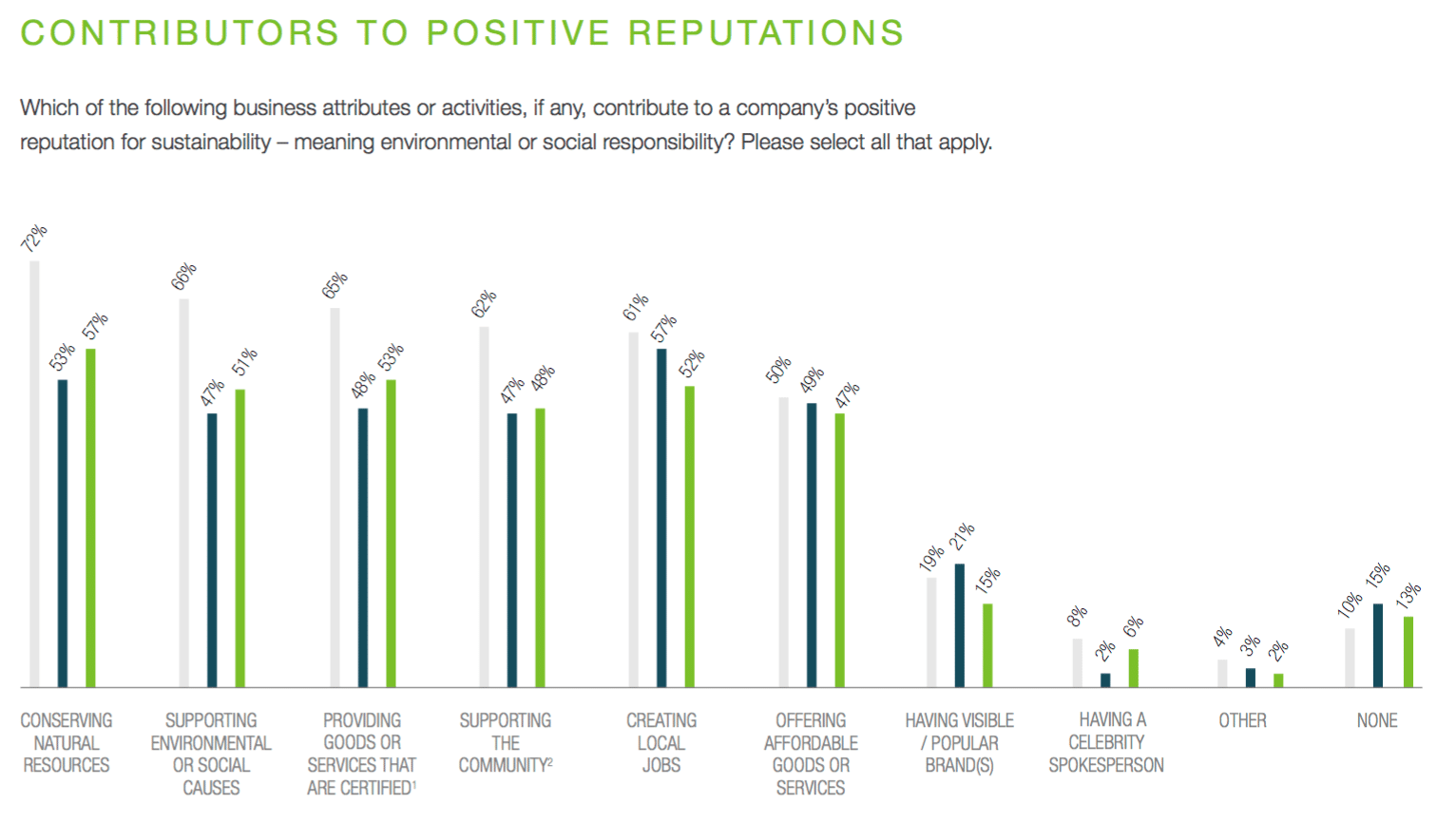 CONTRIBUTORS TO POSITIVE REPUTATIONS

Which of the following business attributes or activities, if any, contribute to a company's positive reputation for sustainability – meaning environmental or social responsibility? Please select all that apply.

72% 53% 57%
66% 47% 51%
65% 48% 53%
62% 47% 48%
61% 57% 52%
50% 49% 47%
19% 21% 15%
8% 2% 6%
4% 3% 2%
10% 15% 13%

CONSERVING NATURAL RESOURCES

SUPPORTING ENVIRONMENTAL OR SOCIAL CAUSES

PROVIDING GOODS OR SERVICES THAT ARE CERTIFIED$^1$

SUPPORTING THE COMMUNITY$^2$

CREATING LOCAL JOBS

OFFERING AFFORDABLE GOODS OR SERVICES

HAVING VISIBLE / POPULAR BRAND(S)

HAVING A CELEBRITY SPOKESPERSON

OTHER

NONE